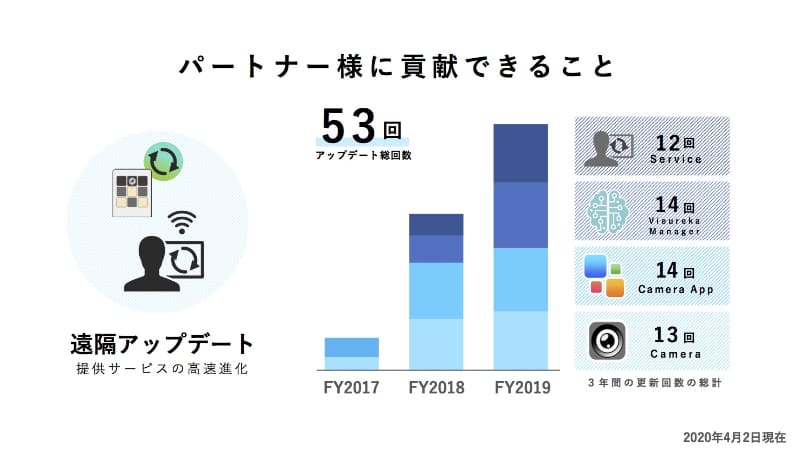 パートナー様に貢献できること

遠隔アップデート
提供サービスの高速進化

53回
アップデート総回数

FY2017
FY2018
FY2019

12回
Service

14回
Vieureka Manager

14回
Camera App

13回
Camera

3年間の更新回数の総計

2020年4月2日現在